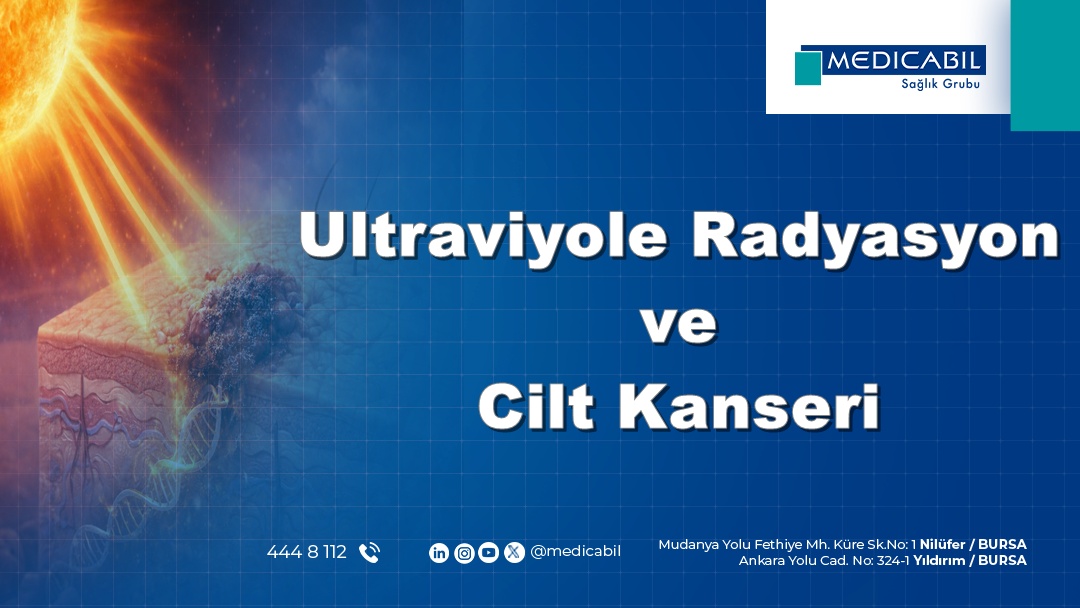 MEDICABIL
Sağlık Grubu

Ultraviyole Radyasyon
ve
Cilt Kanseri

444 8 112

@medicabil

Mudanya Yolu Fethiye Mh. Küre Sk.No: 1 Nilüfer / BURSA
Ankara Yolu Cad. No: 324-1 Yıldırım / BURSA